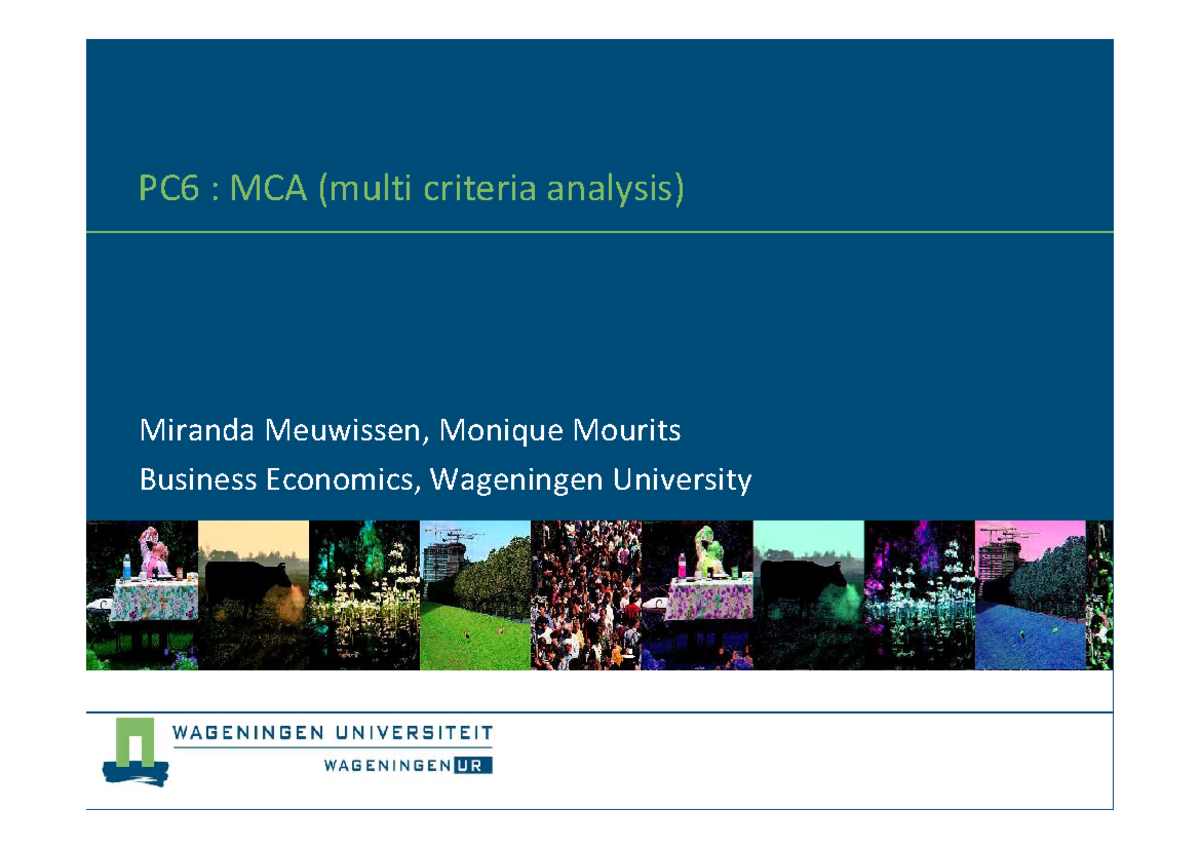 PC6 : MCA (multi criteria analysis)

Miranda Meuwissen, Monique Mourits
Business Economics, Wageningen University

WAGENINGEN UNIVERSITEIT
WAGENINGEN UR